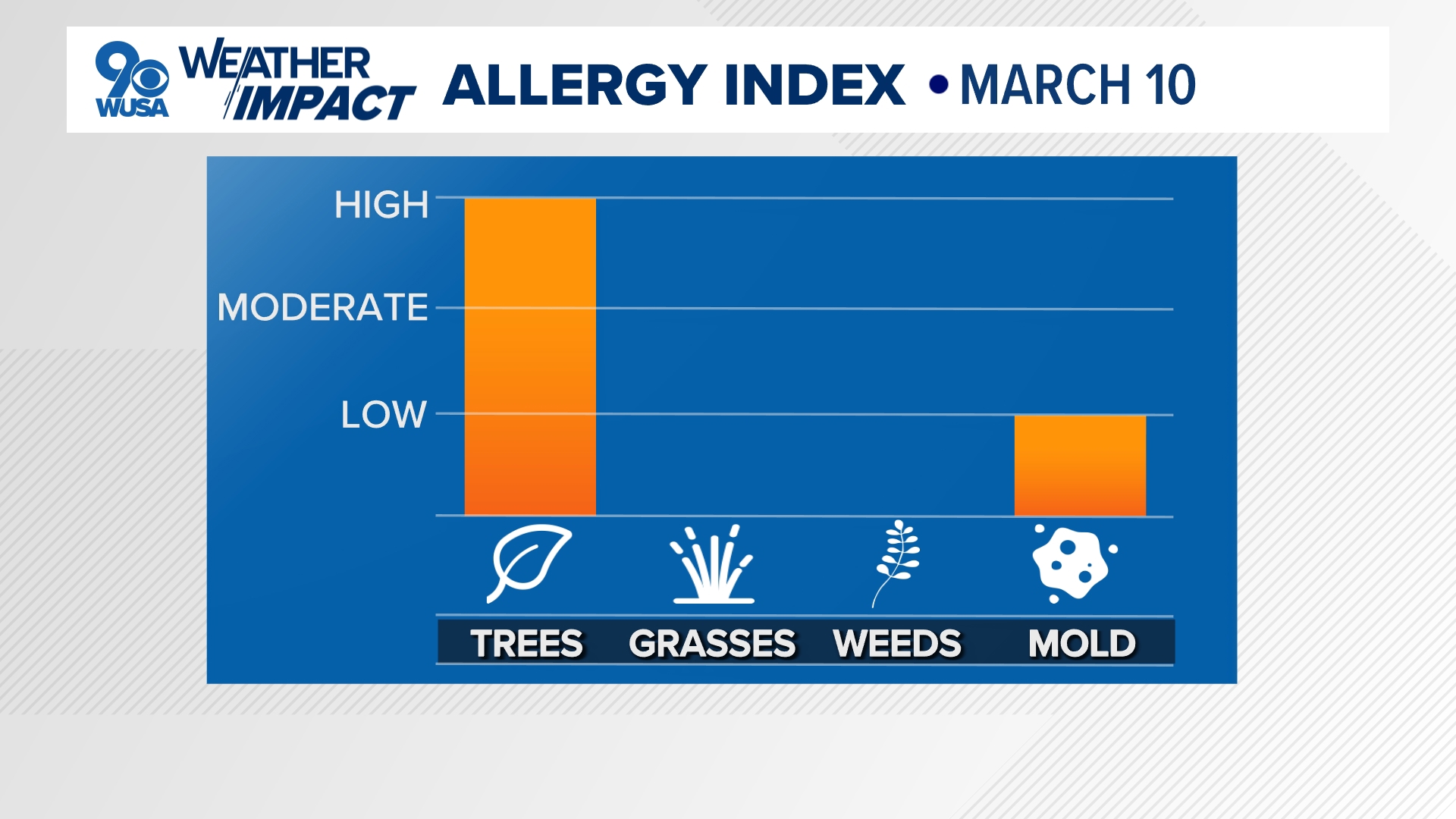 9 WUSA WEATHER IMPACT ALLERGY INDEX • MARCH 10

HIGH
MODERATE
LOW

TREES GRASSES WEEDS MOLD